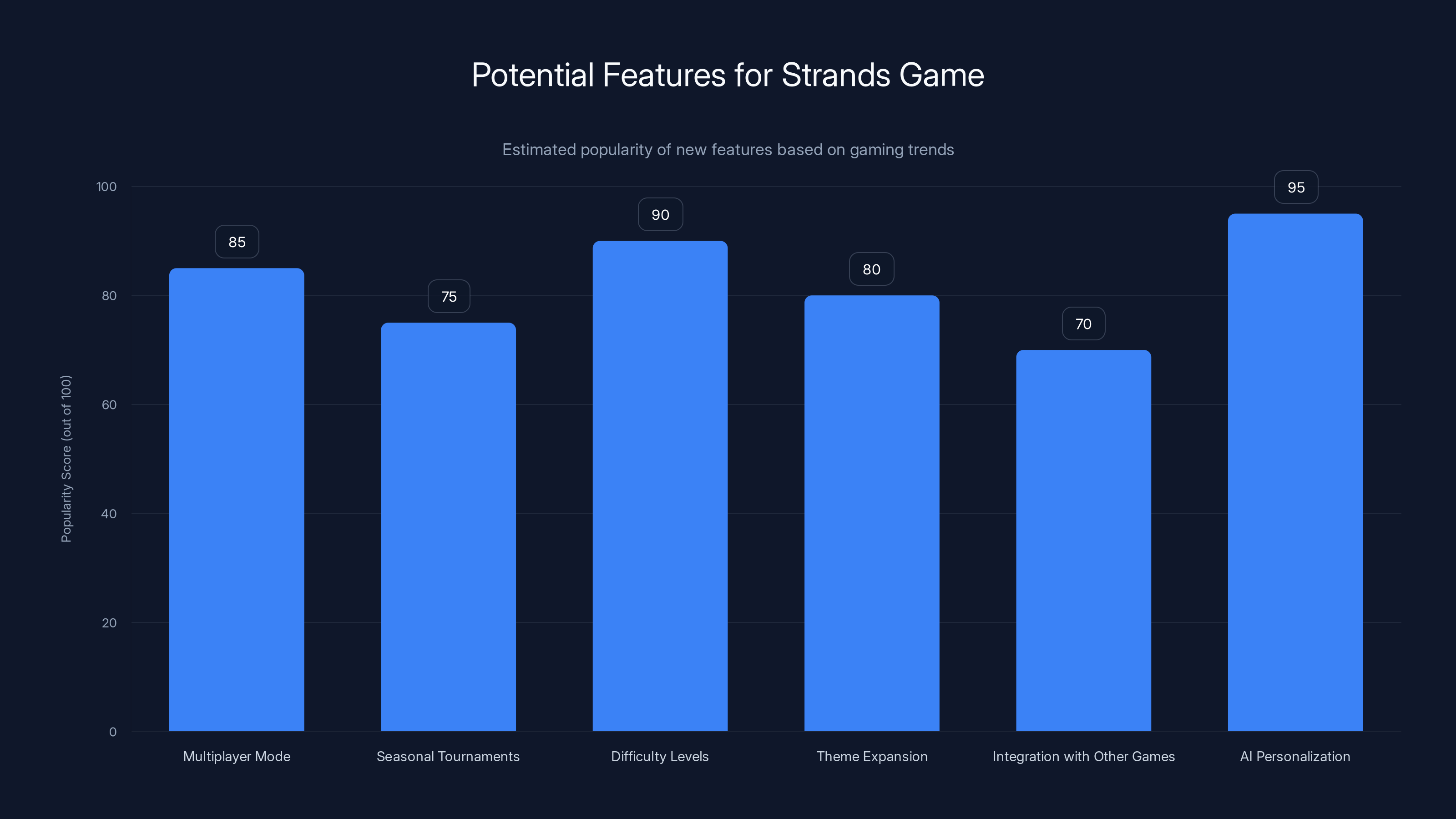 Potential Features for Strands Game

Estimated popularity of new features based on gaming trends

Popularity Score (out of 100)

100
80
60
40
20
0

85
75
90
80
70
95

Multiplayer Mode
Seasonal Tournaments
Difficulty Levels
Theme Expansion
Integration with Other Games
AI Personalization